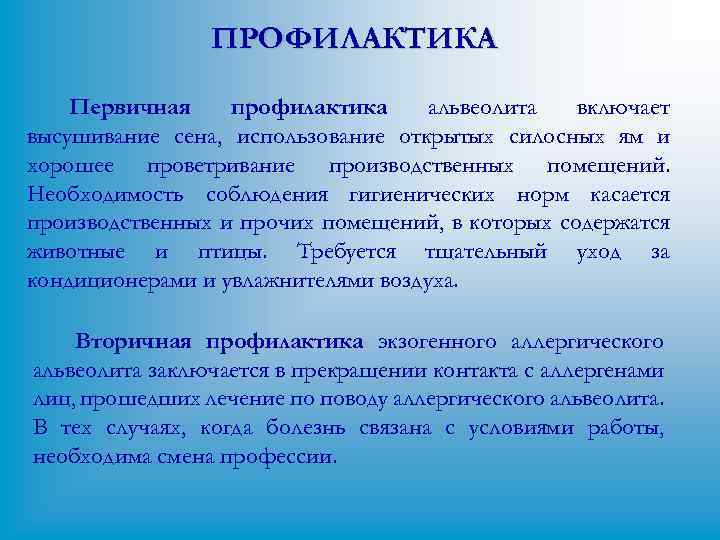 ПРОФИЛАКТИКА

Первичная профилактика альвеолита включает высушивание сена, использование открытых силосных ям и хорошее проветривание производственных помещений. Необходимость соблюдения гигиенических норм касается производственных и прочих помещений, в которых содержатся животные и птицы. Требуется тщательный уход за кондиционерами и увлажнителями воздуха.

Вторичная профилактика экзогенного аллергического альвеолита заключается в прекращении контакта с аллергенами лиц, прошедших лечение по поводу аллергического альвеолита. В тех случаях, когда болезнь связана с условиями работы, необходима смена профессии.